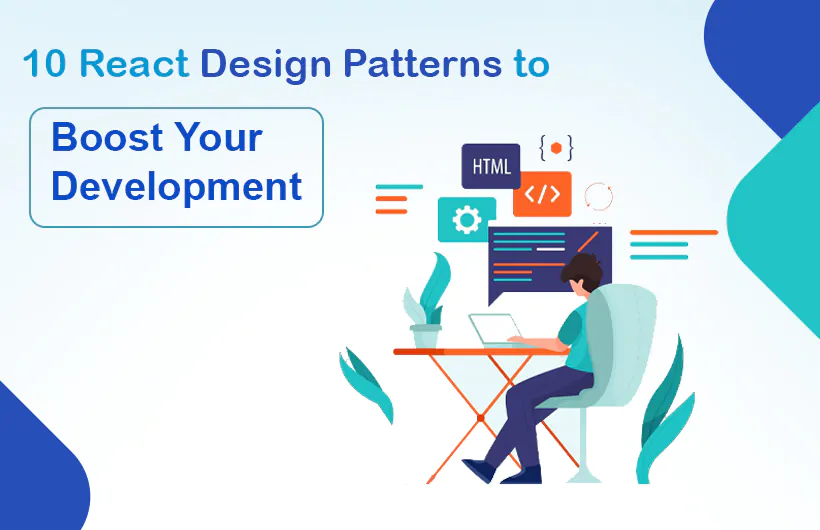 10 React Design Patterns to

Boost Your Development

HTML

</>